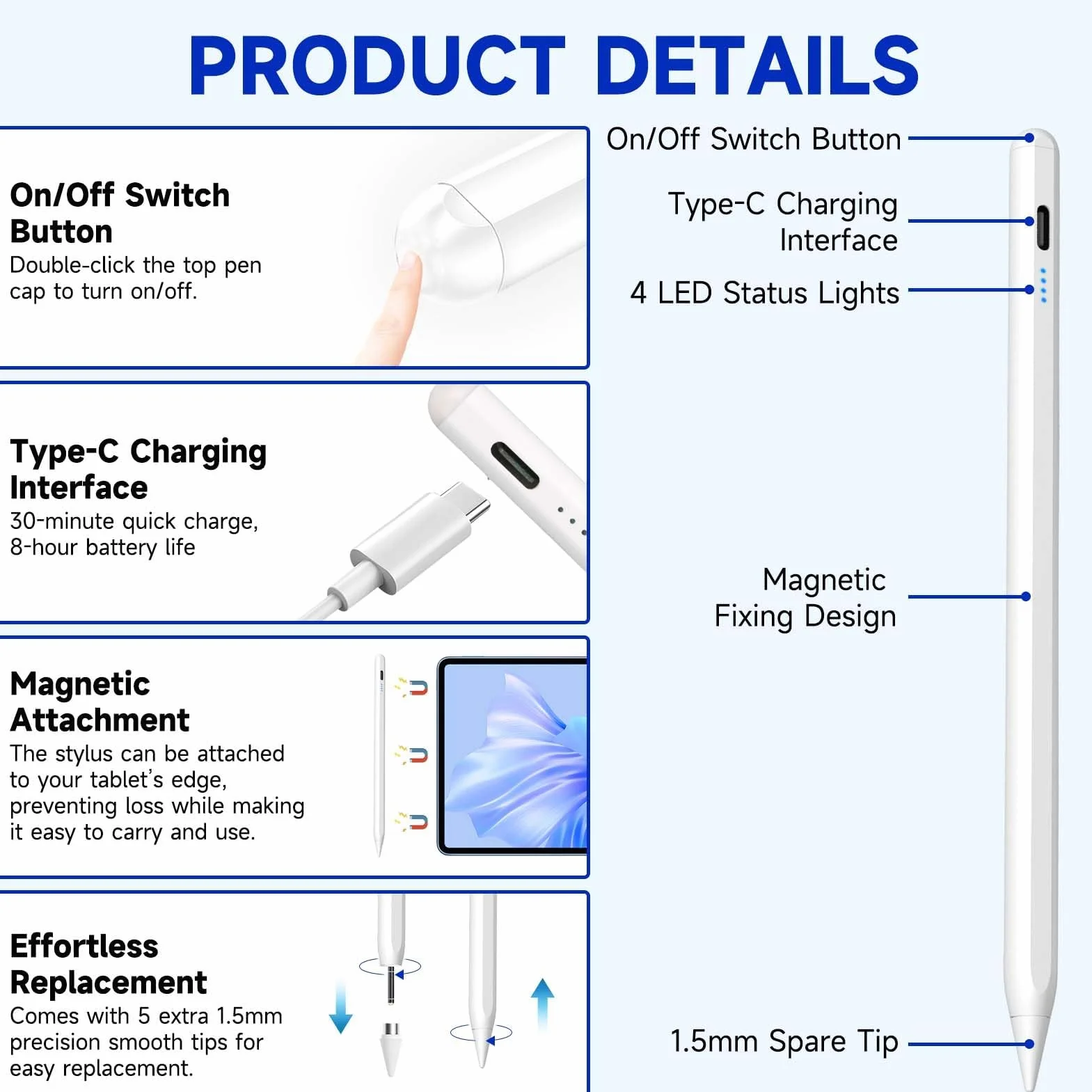 PRODUCT DETAILS

On/Off Switch Button
Double-click the top pen cap to turn on/off.

Type-C Charging Interface
30-minute quick charge, 8-hour battery life

Magnetic Attachment
The stylus can be attached to your tablet's edge, preventing loss while making it easy to carry and use.

Effortless Replacement
Comes with 5 extra 1.5mm precision smooth tips for easy replacement.

On/Off Switch Button

Type-C Charging Interface

4 LED Status Lights

Magnetic Fixing Design

1.5mm Spare Tip